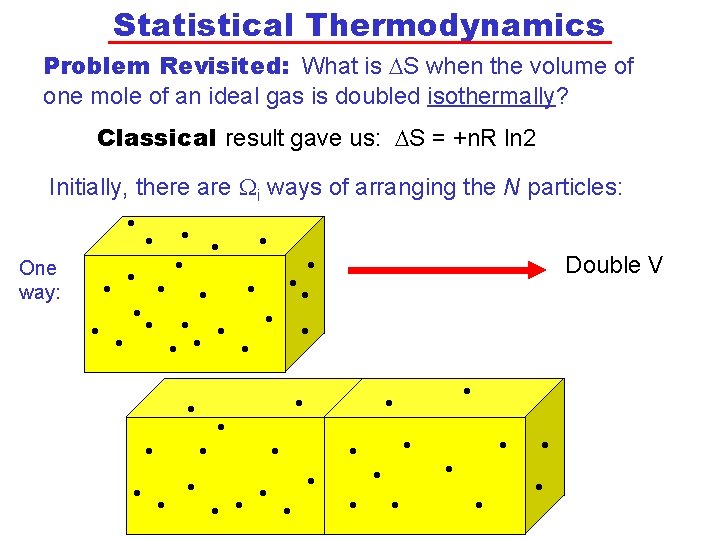 Statistical Thermodynamics

Problem Revisited: What is $\Delta S$ when the volume of one mole of an ideal gas is doubled isothermally?

Classical result gave us: $\Delta S = +nR \ln 2$

Initially, there are $\Omega_i$ ways of arranging the $N$ particles:

One way:

Double V